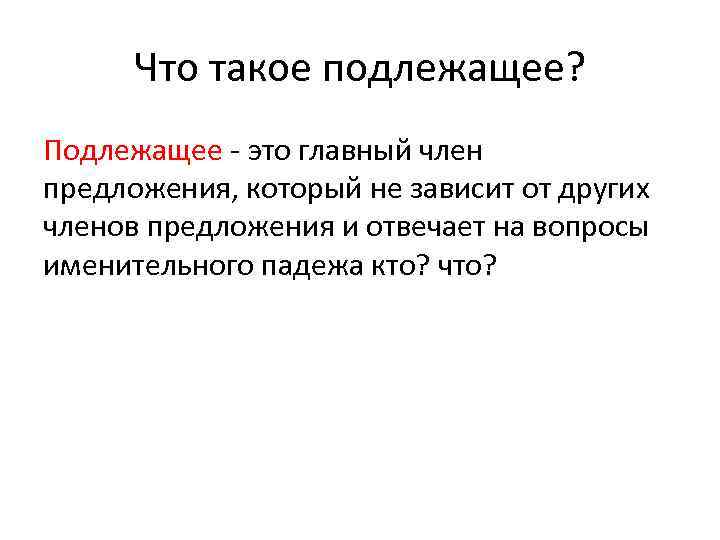 Что такое подлежащее?

Подлежащее - это главный член предложения, который не зависит от других членов предложения и отвечает на вопросы именительного падежа кто? что?